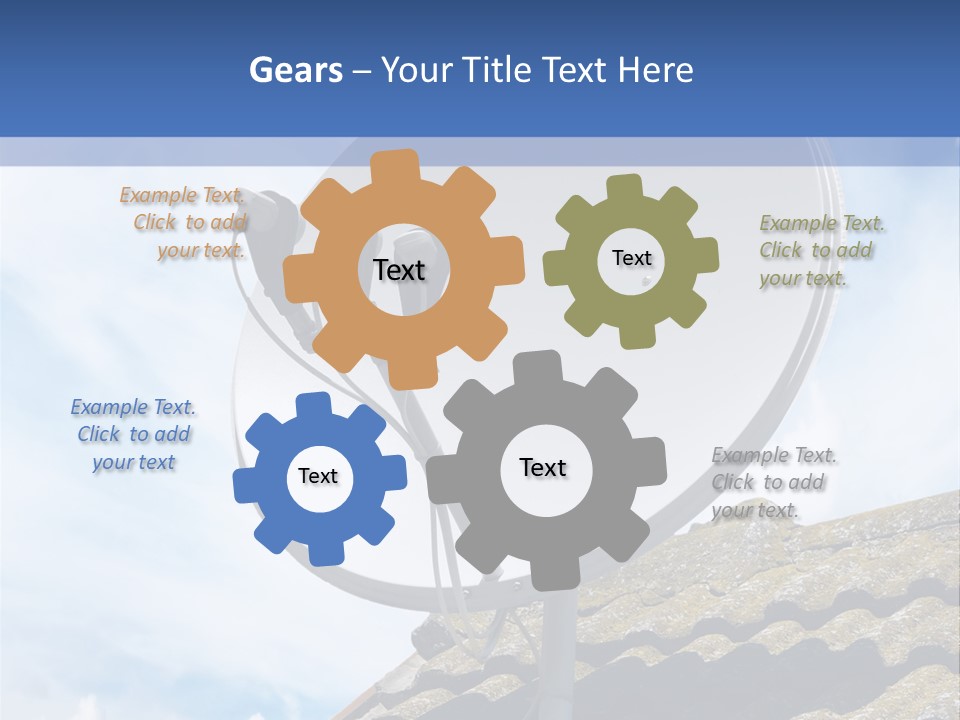 Gears – Your Title Text Here

Example Text. Click to add your text.

Text

Text

Example Text. Click to add your text.

Example Text. Click to add your text

Text

Text

Example Text. Click to add your text.